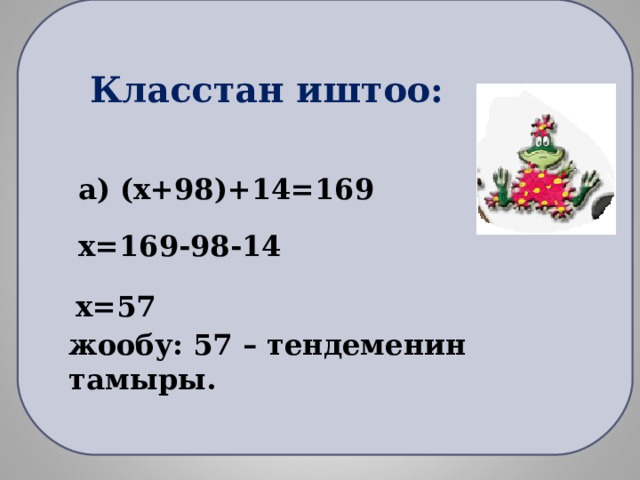 Класстан иштоо:

а) $(x+98)+14=169$

$x=169-98-14$

$x=57$

жообу: 57 – тендеменин тамыры.